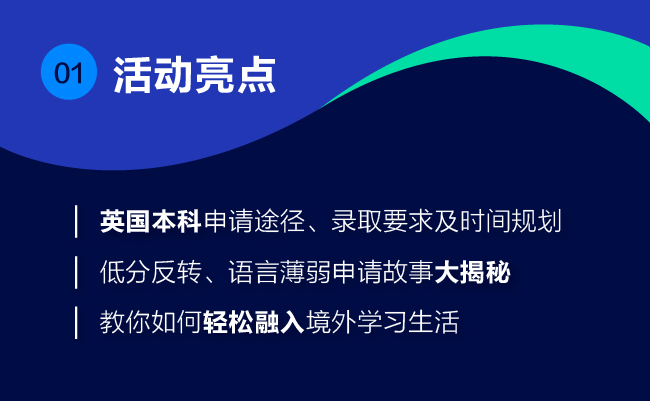 01 活动亮点

英国本科申请途径、录取要求及时间规划

低分反转、语言薄弱申请故事大揭秘

教你如何轻松融入境外学习生活